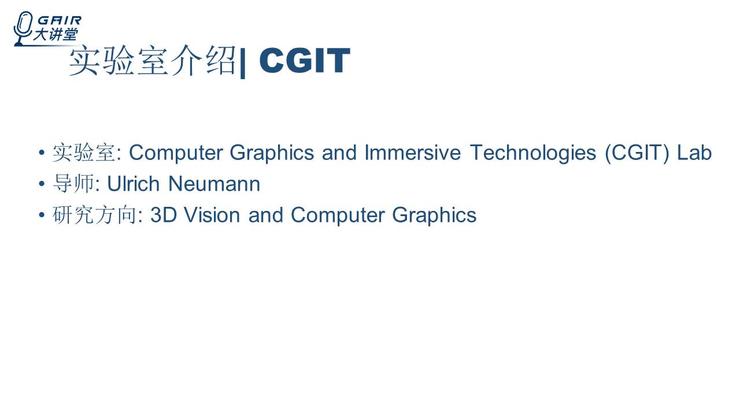 GAIR 大讲堂

实验室介绍| CGIT

• 实验室: Computer Graphics and Immersive Technologies (CGIT) Lab
• 导师: Ulrich Neumann
• 研究方向: 3D Vision and Computer Graphics